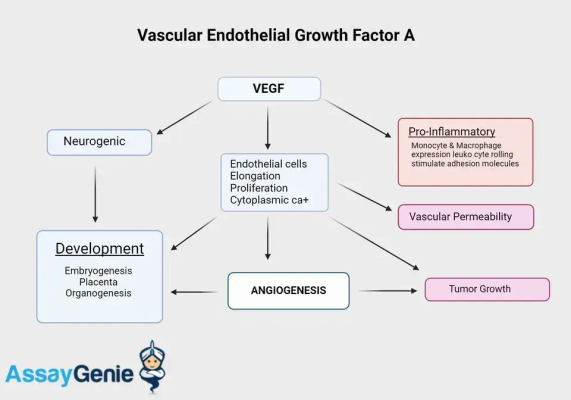 Vascular Endothelial Growth Factor A

VEGF

Neurogenic

Endothelial cells
Elongation
Proliferation
Cytoplasmic ca+

Pro-Inflammatory
Monocyte & Macrophage expression leuko cyte rolling stimulate adhesion molecules

Vascular Permeability

Development
Embryogenesis
Placenta
Organogenesis

ANGIOGENESIS

Tumor Growth

AssayGenie